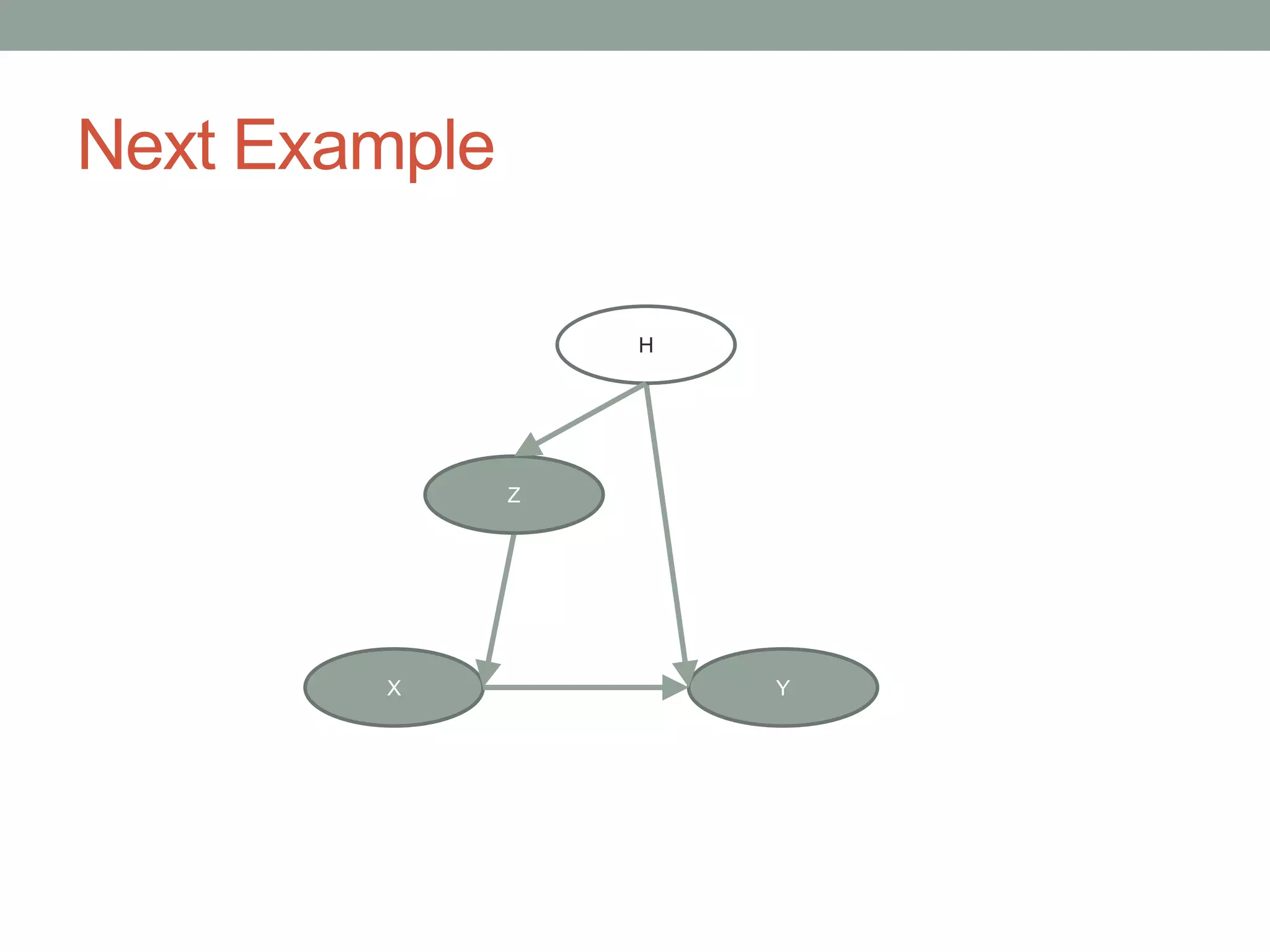 Next Example

H

Z

X

Y